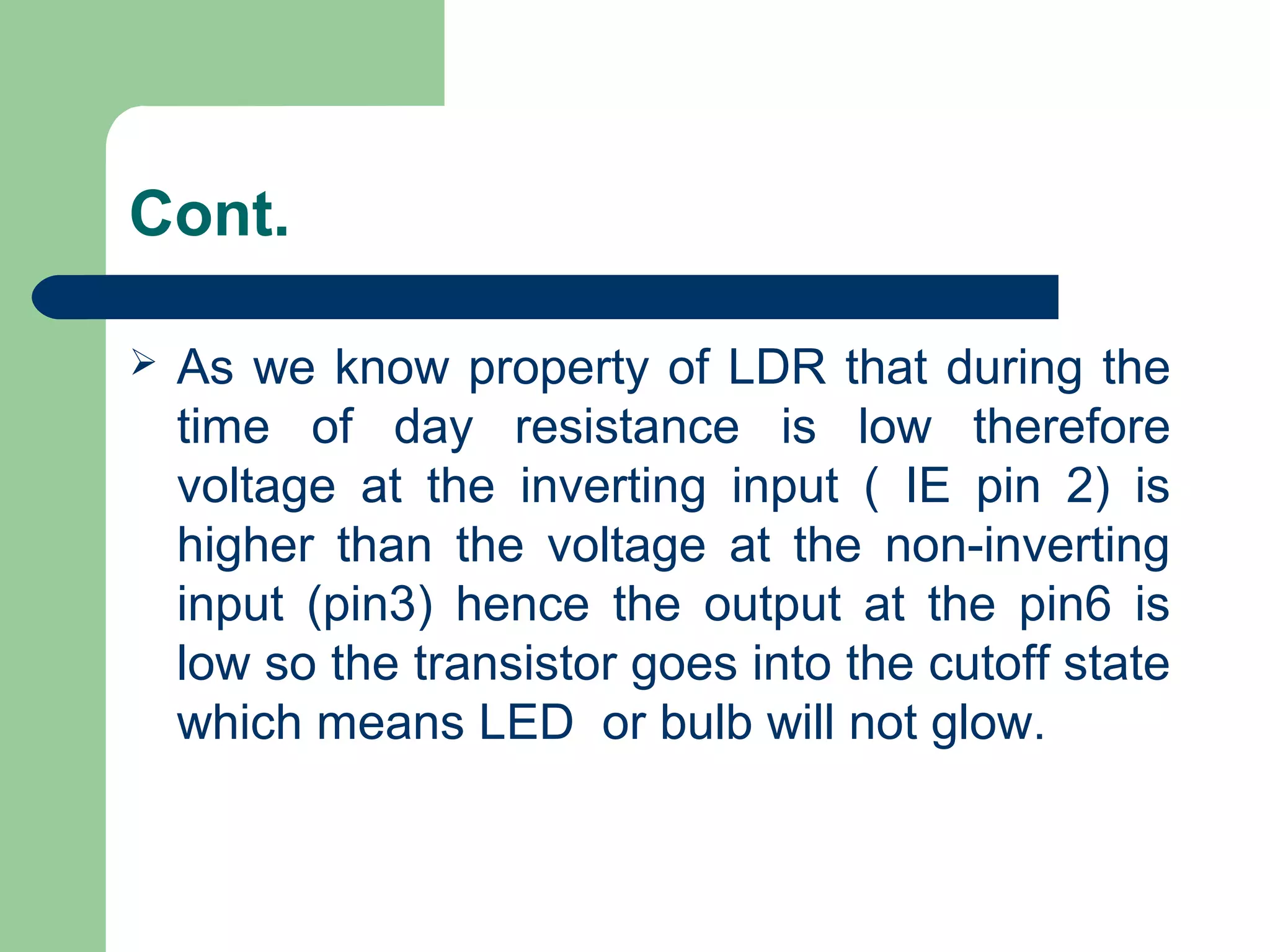 Cont.

➢ As we know property of LDR that during the time of day resistance is low therefore voltage at the inverting input ( IE pin 2) is higher than the voltage at the non-inverting input (pin3) hence the output at the pin6 is low so the transistor goes into the cutoff state which means LED or bulb will not glow.